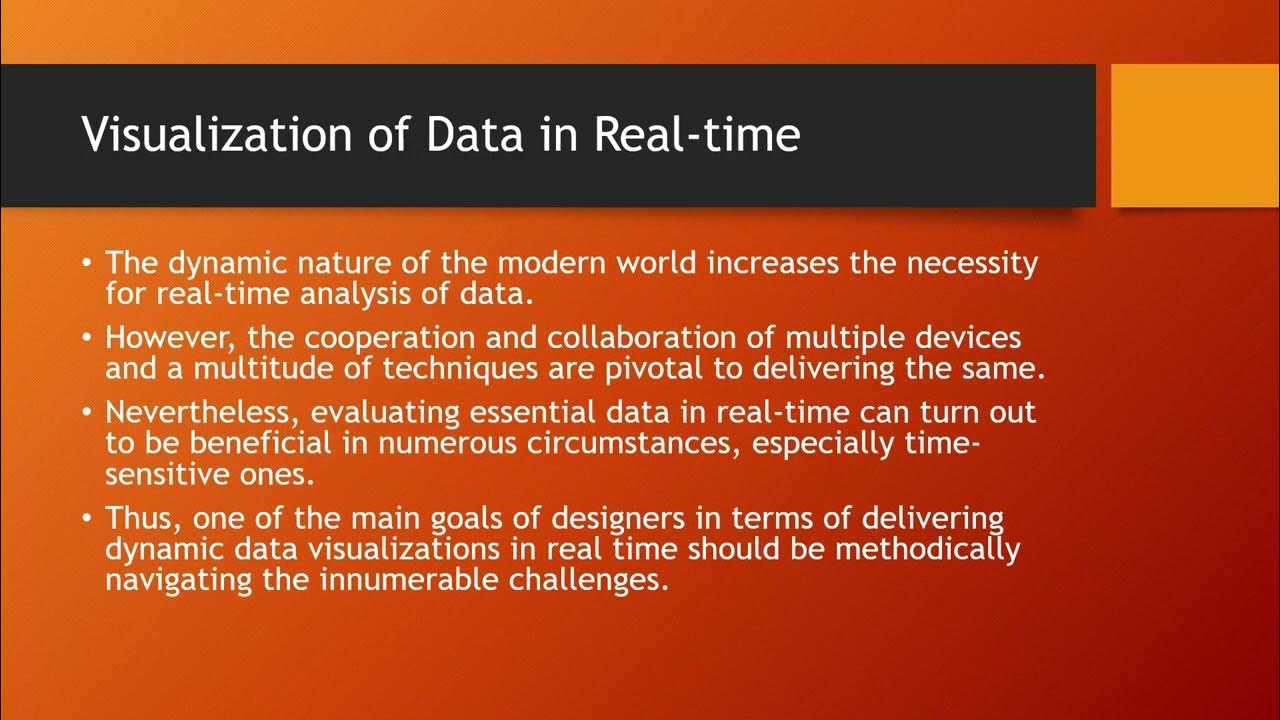 Visualization of Data in Real-time

• The dynamic nature of the modern world increases the necessity for real-time analysis of data.

• However, the cooperation and collaboration of multiple devices and a multitude of techniques are pivotal to delivering the same.

• Nevertheless, evaluating essential data in real-time can turn out to be beneficial in numerous circumstances, especially time-sensitive ones.

• Thus, one of the main goals of designers in terms of delivering dynamic data visualizations in real time should be methodically navigating the innumerable challenges.